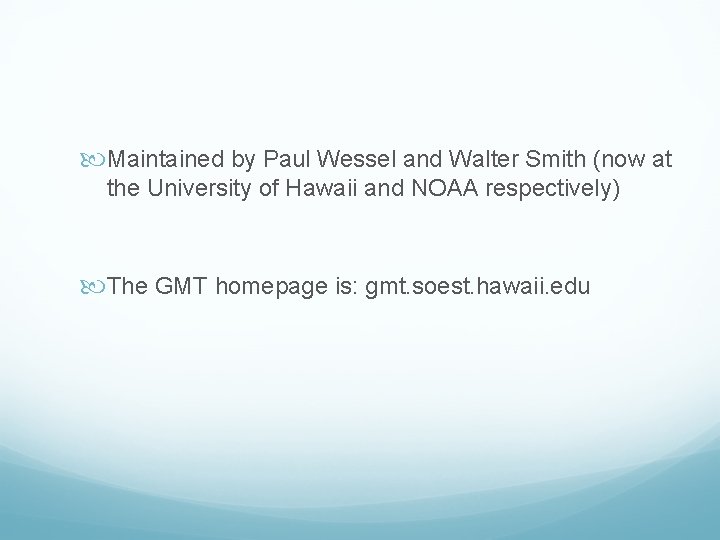 Maintained by Paul Wessel and Walter Smith (now at the University of Hawaii and NOAA respectively)

The GMT homepage is: gmt.soest.hawaii.edu